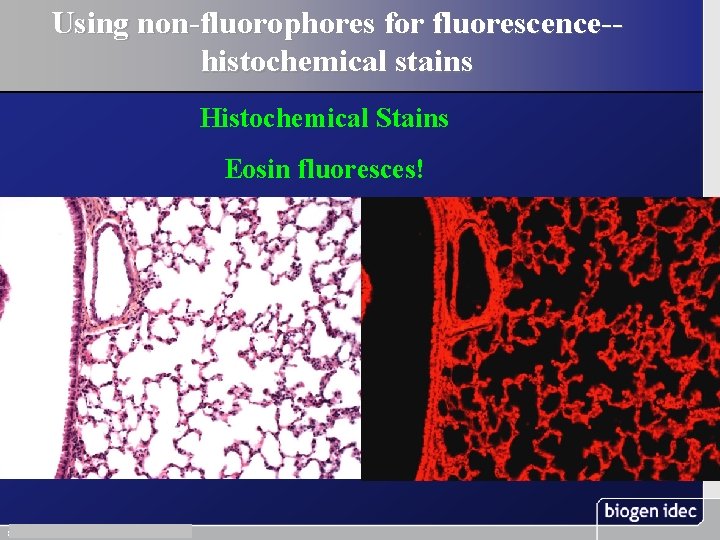 Using non-fluorophores for fluorescence--histochemical stains

Histochemical Stains

Eosin fluoresces!

biogen idec